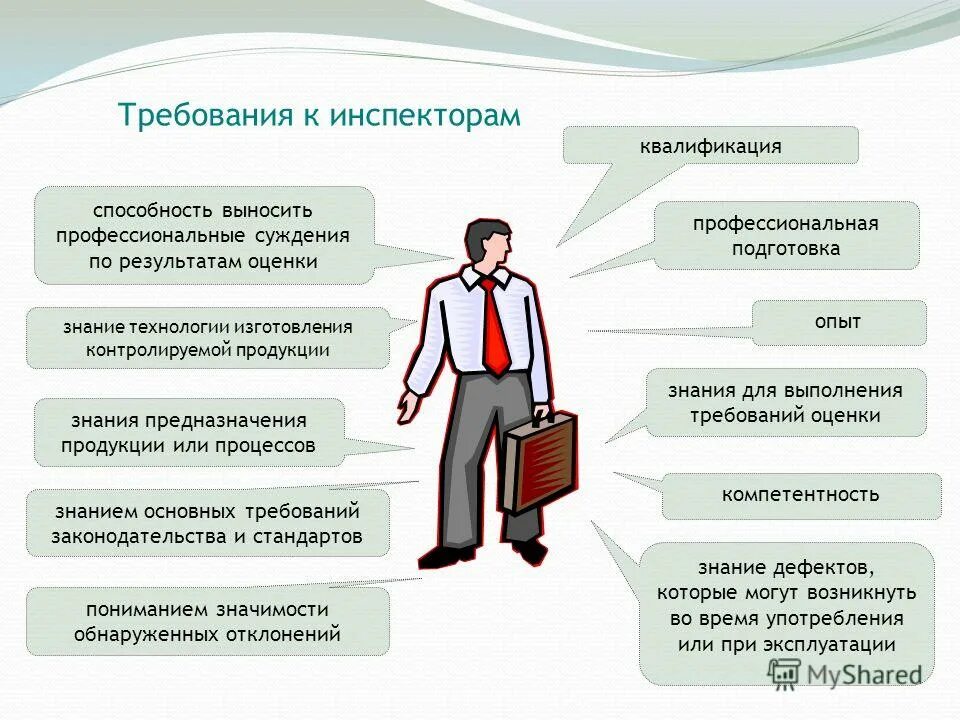 Требования к инспекторам

способность выносить профессиональные суждения по результатам оценки

знание технологии изготовления контролируемой продукции

знания предназначения продукции или процессов

знанием основных требований законодательства и стандартов

пониманием значимости обнаруженных отклонений

квалификация

профессиональная подготовка

опыт

знания для выполнения требований оценки

компетентность

знание дефектов, которые могут возникнуть во время употребления или при эксплуатации

MyShared